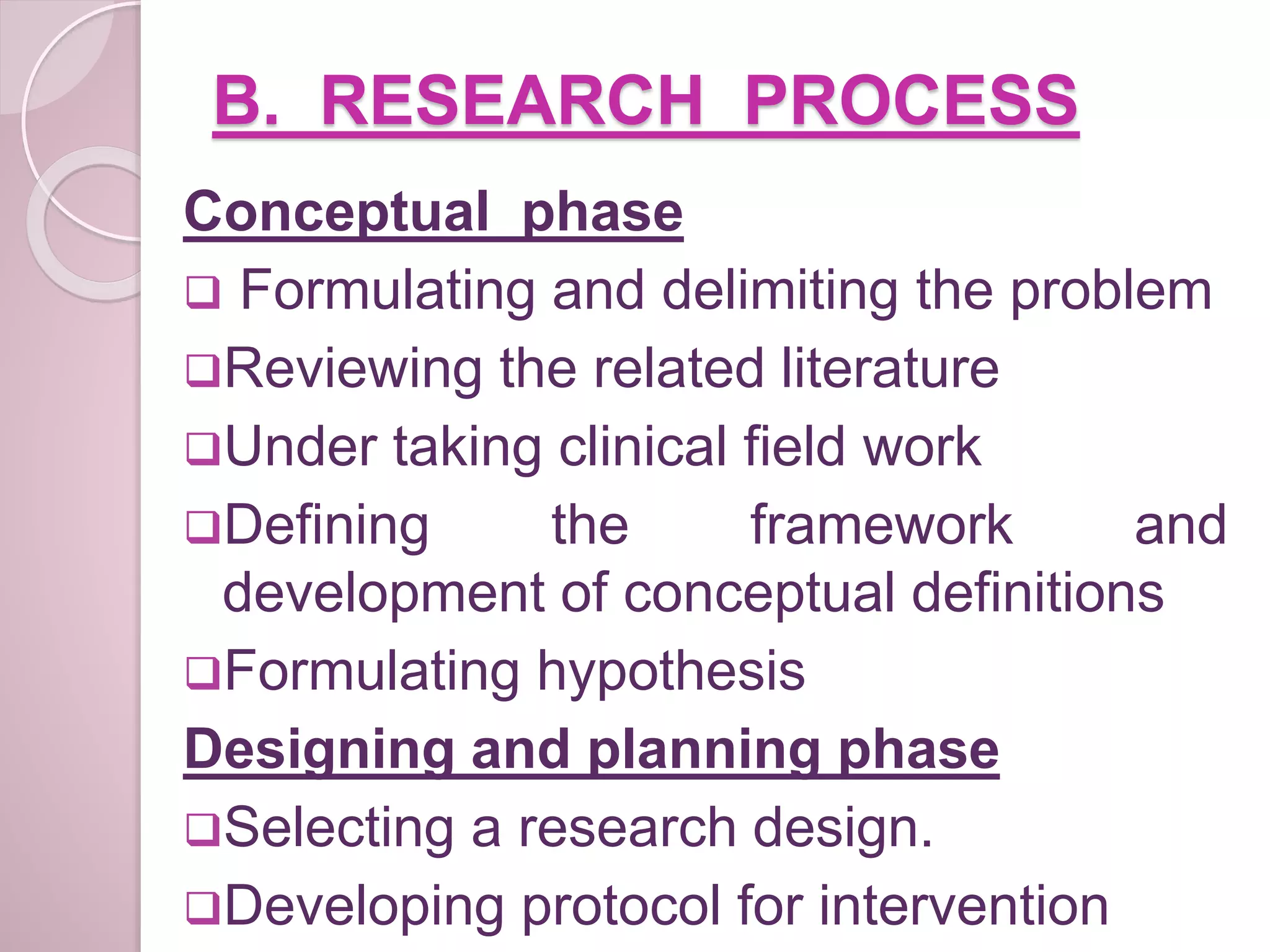 B. RESEARCH PROCESS

Conceptual phase

❑ Formulating and delimiting the problem

❑Reviewing the related literature

❑Under taking clinical field work

❑Defining the framework and development of conceptual definitions

❑Formulating hypothesis

Designing and planning phase

❑Selecting a research design.

❑Developing protocol for intervention